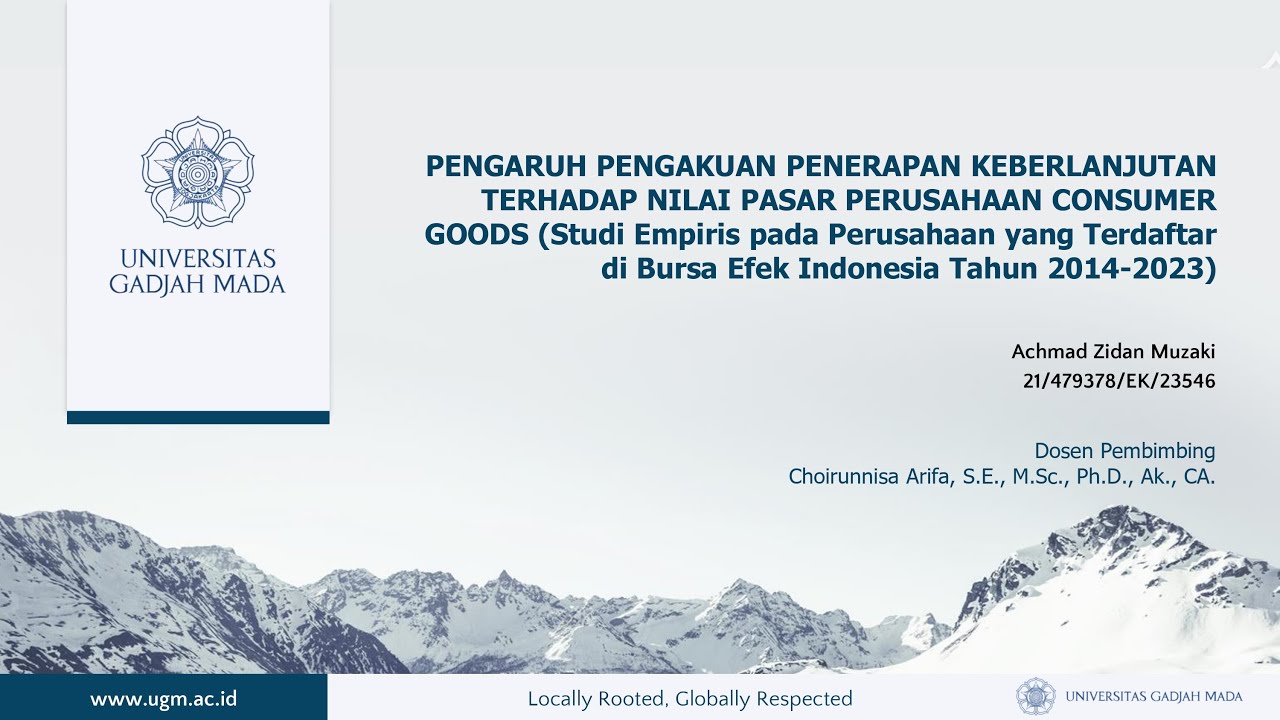 UNIVERSITAS GADJAH MADA

PENGARUH PENGAKUAN PENERAPAN KEBERLANJUTAN TERHADAP NILAI PASAR PERUSAHAAN CONSUMER GOODS (Studi Empiris pada Perusahaan yang Terdaftar di Bursa Efek Indonesia Tahun 2014-2023)

Achmad Zidan Muzaki
21/479378/EK/23546

Dosen Pembimbing
Choirunnisa Arifa, S.E., M.Sc., Ph.D., Ak., CA.

www.ugm.ac.id

Locally Rooted, Globally Respected

UNIVERSITAS GADJAH MADA